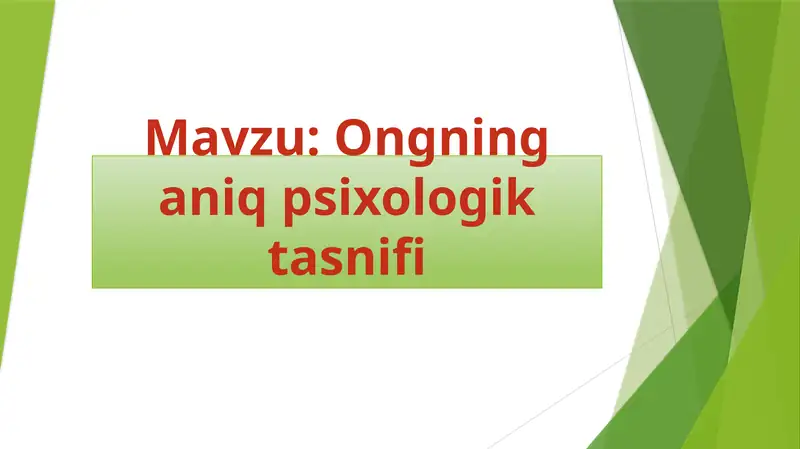 Mavzu: Ongning aniq psixologik tasnifi